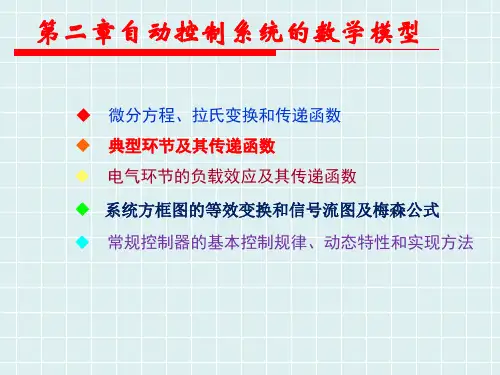 第二章自动控制系统的数学模型

◆ 微分方程、拉氏变换和传递函数

◆ 典型环节及其传递函数

◆ 电气环节的负载效应及其传递函数

◆ 系统方框图的等效变换和信号流图及梅森公式

◆ 常规控制器的基本控制规律、动态特性和实现方法